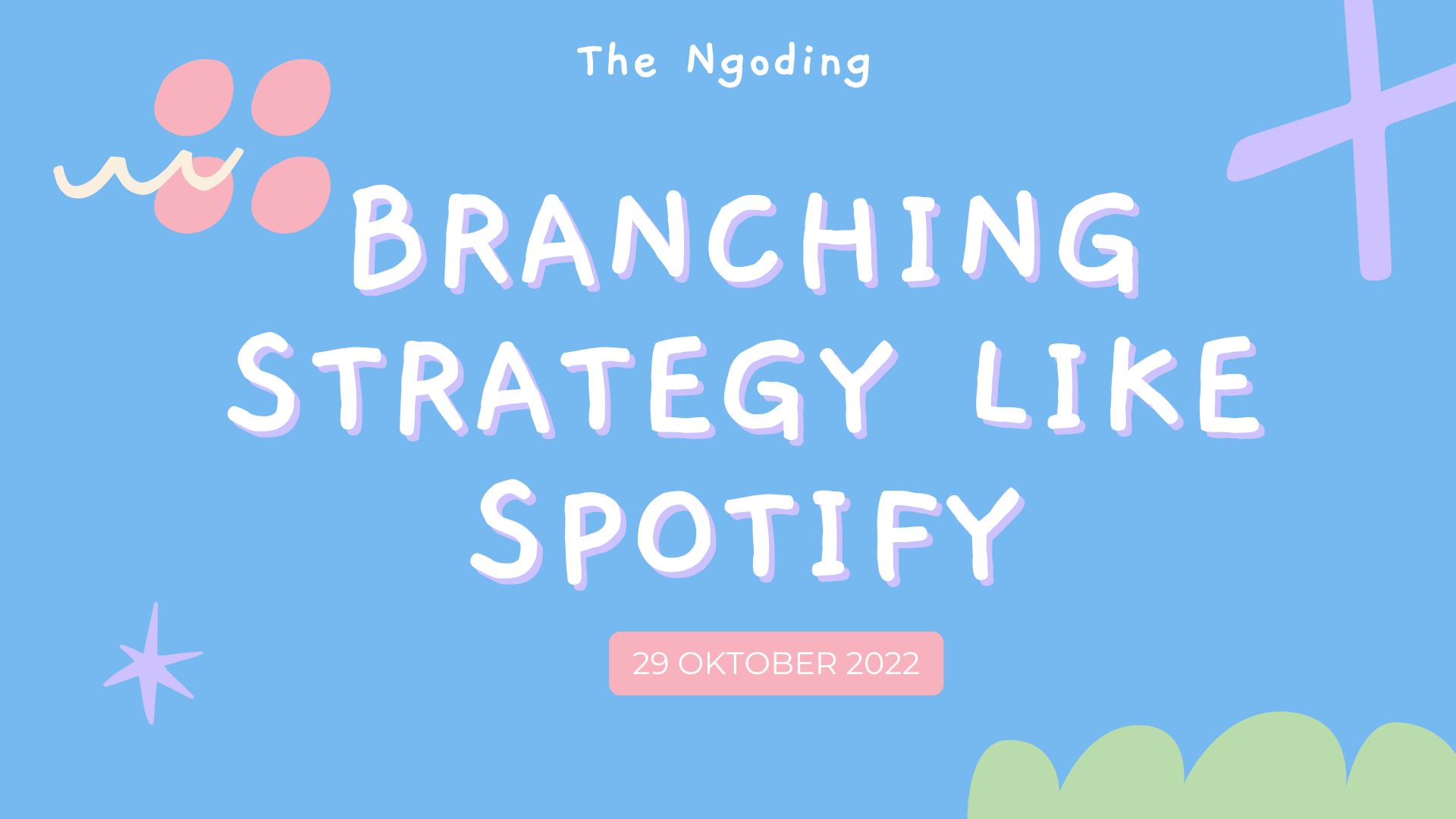 The Ngoding

BRANCHING STRATEGY LIKE SPOTIFY

29 OKTOBER 2022